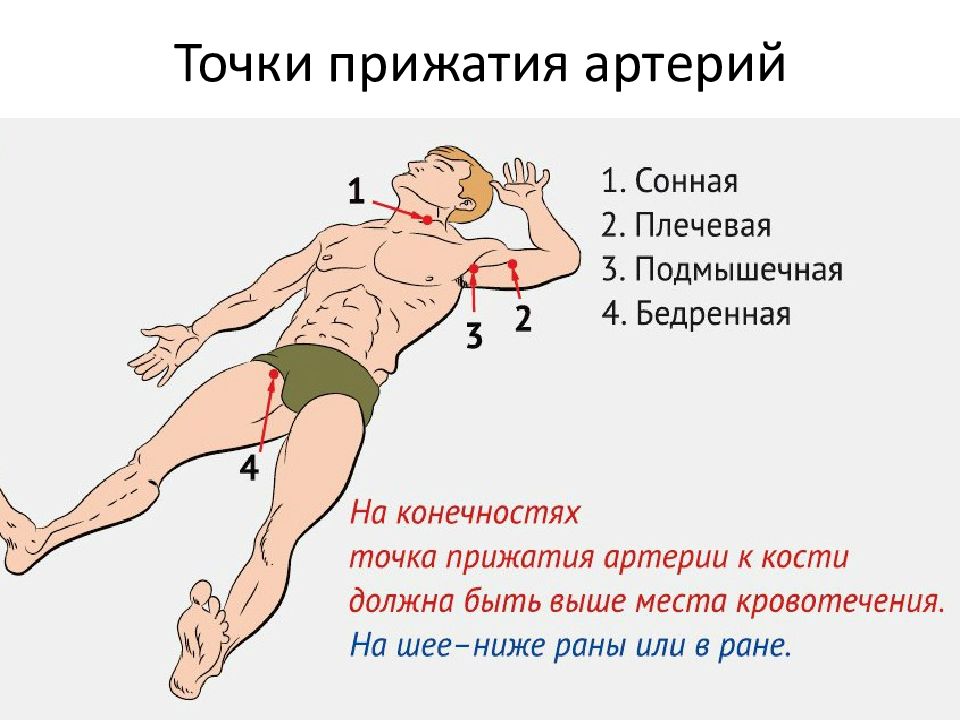 Точки прижатия артерий

1
3
2
4

1. Сонная
2. Плечевая
3. Подмышечная
4. Бедренная

На конечностях
точка прижатия артерии к кости
должна быть выше места кровотечения.
На шее–ниже раны или в ране.